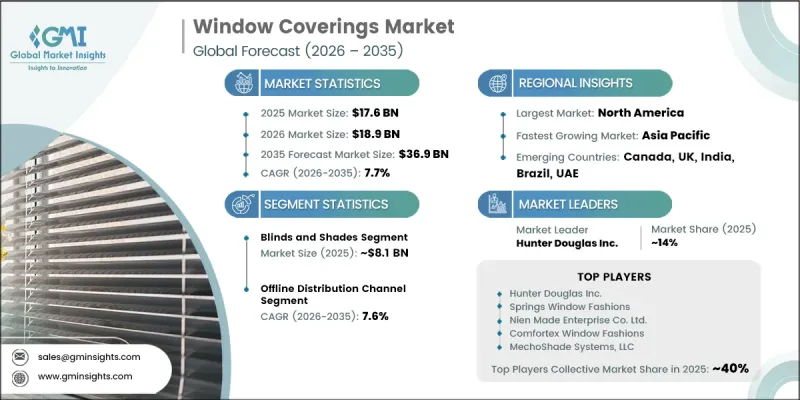 GMI
Global Market Insights
Insights to Innovation

Window Coverings Market
Global Forecast (2026 – 2035)

MARKET STATISTICS
2025 Market Size: $17.6 BN
2026 Market Size: $18.9 BN
2035 Forecast Market Size: $36.9 BN
CAGR (2026-2035): 7.7%

SEGMENT STATISTICS
Blinds and Shades Segment
Market Size (2025): ~$8.1 BN
Offline Distribution Channel Segment
CAGR (2026-2035): 7.6%

REGIONAL INSIGHTS
Largest Market: North America
Fastest Growing Market: Asia Pacific
Emerging Countries: Canada, UK, India, Brazil, UAE

MARKET LEADERS
Market Leader
Hunter Douglas Inc.
Market Share (2025)
~14%

TOP PLAYERS
Hunter Douglas Inc.
Springs Window Fashions
Nien Made Enterprise Co. Ltd.
Comfortex Window Fashions
MechoShade Systems, LLC
Top Players Collective Market Share in 2025: ~40%

sales@gminsights.com
www.gminsights.com